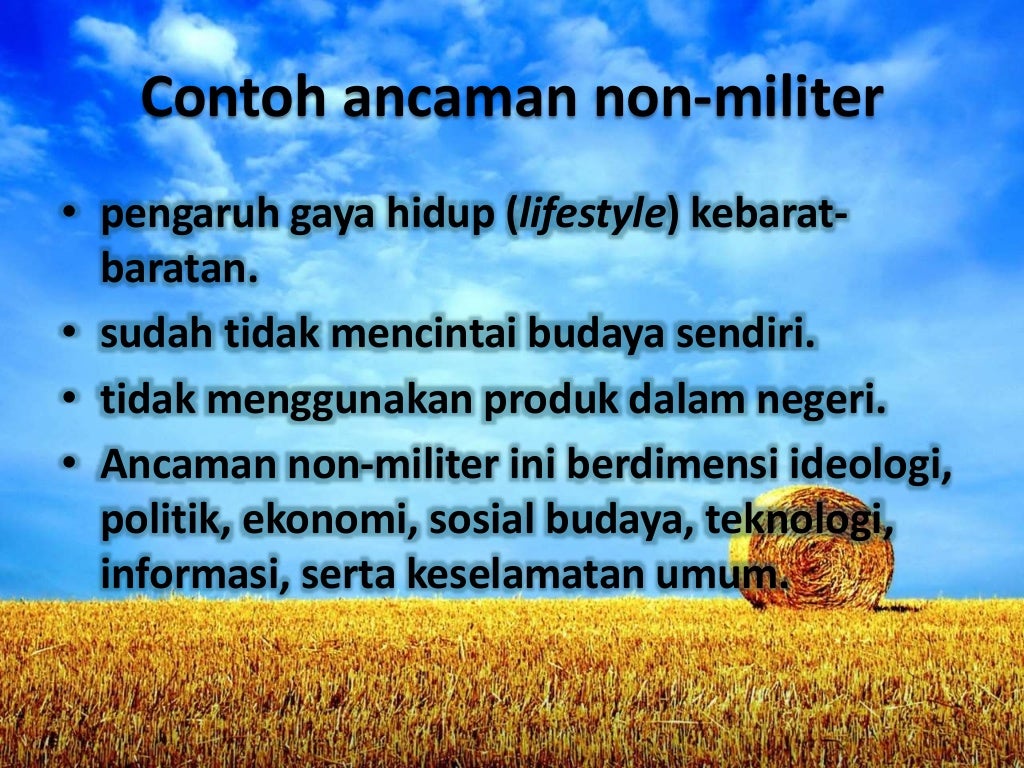 Contoh ancaman non-militer

• pengaruh gaya hidup (lifestyle) kebarat-baratan.
• sudah tidak mencintai budaya sendiri.
• tidak menggunakan produk dalam negeri.
• Ancaman non-militer ini berdimensi ideologi, politik, ekonomi, sosial budaya, teknologi, informasi, serta keselamatan umum.